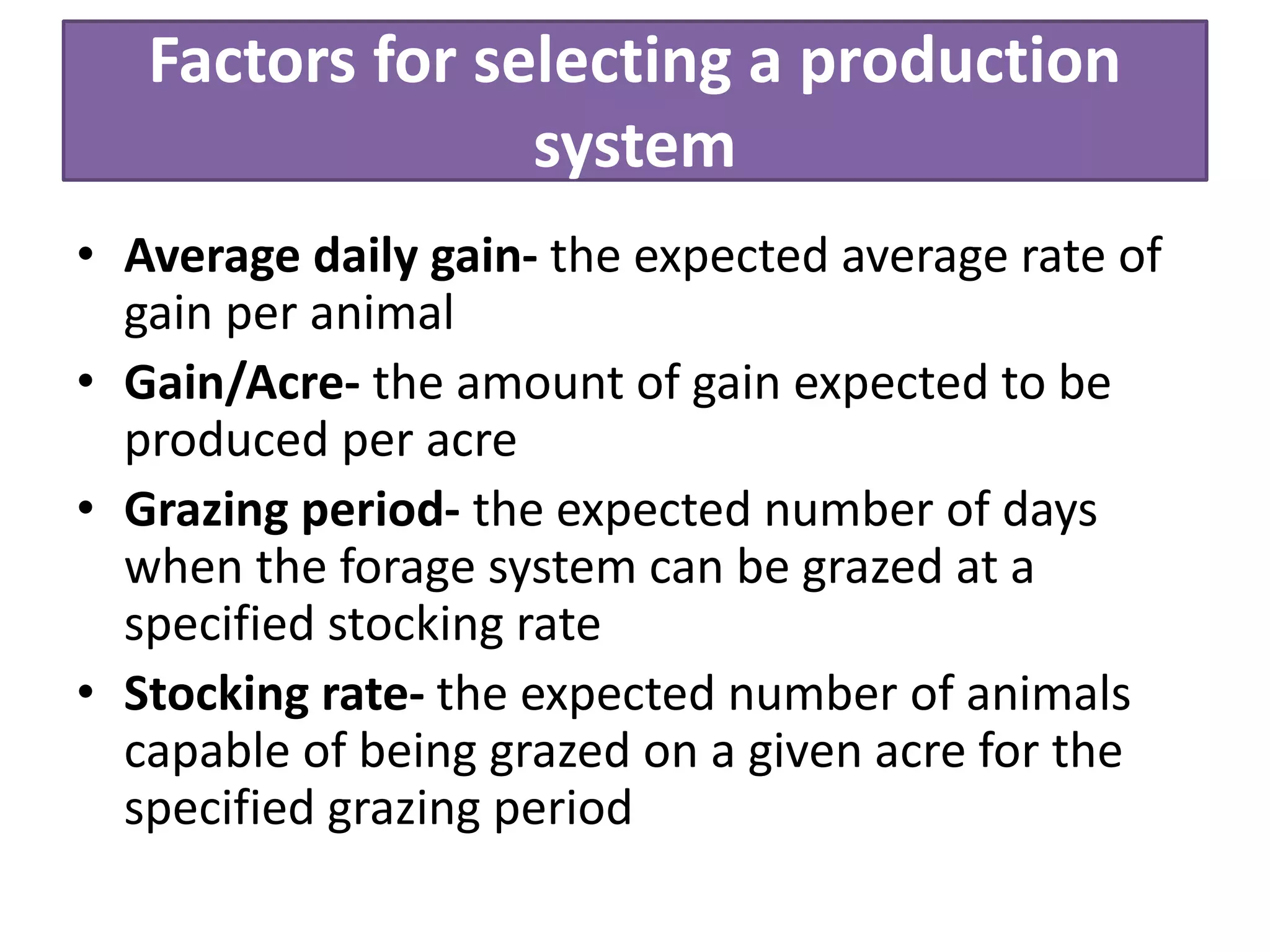 Factors for selecting a production system

• Average daily gain- the expected average rate of gain per animal
• Gain/Acre- the amount of gain expected to be produced per acre
• Grazing period- the expected number of days when the forage system can be grazed at a specified stocking rate
• Stocking rate- the expected number of animals capable of being grazed on a given acre for the specified grazing period